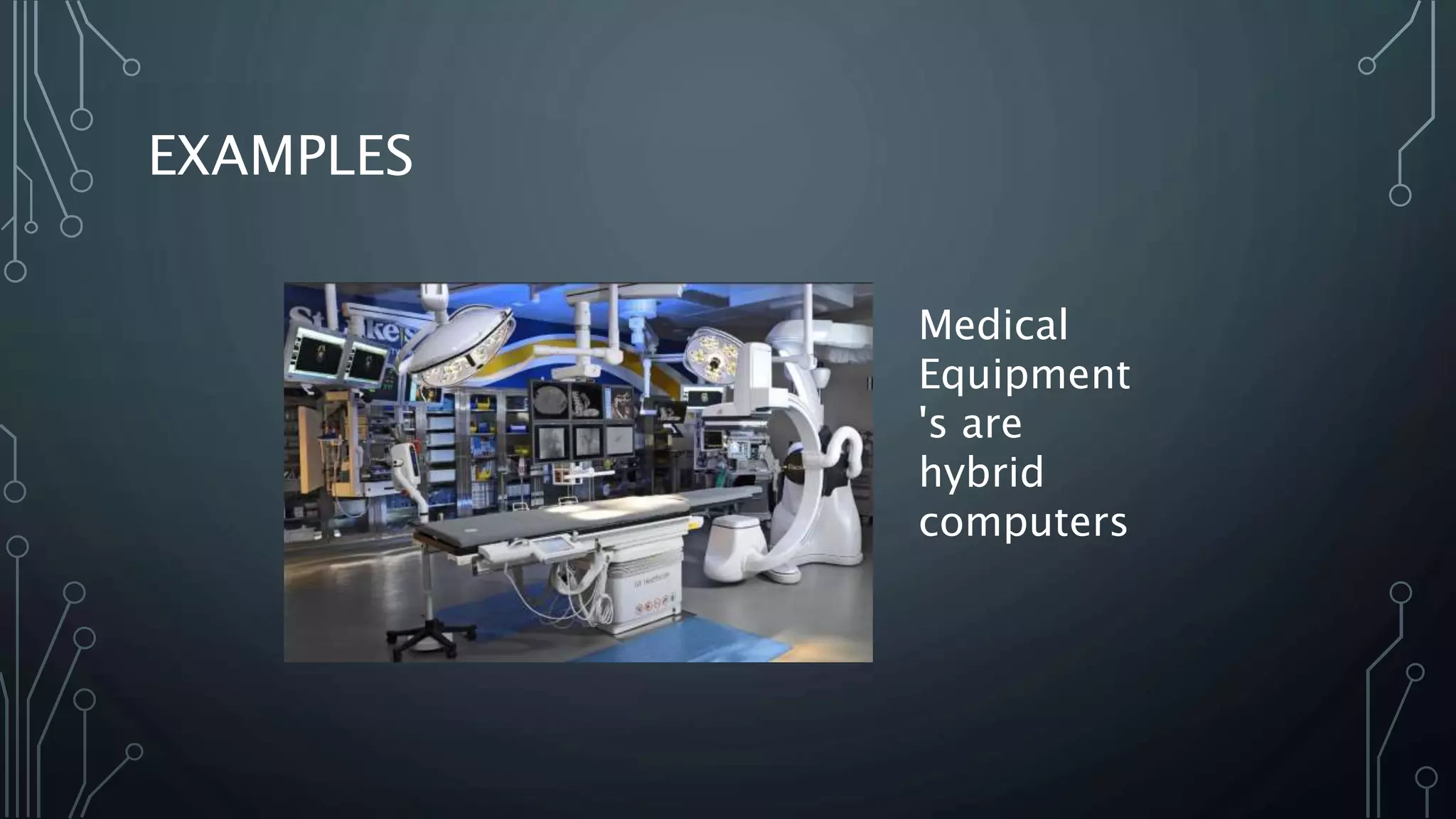 EXAMPLES

Medical Equipment 's are hybrid computers